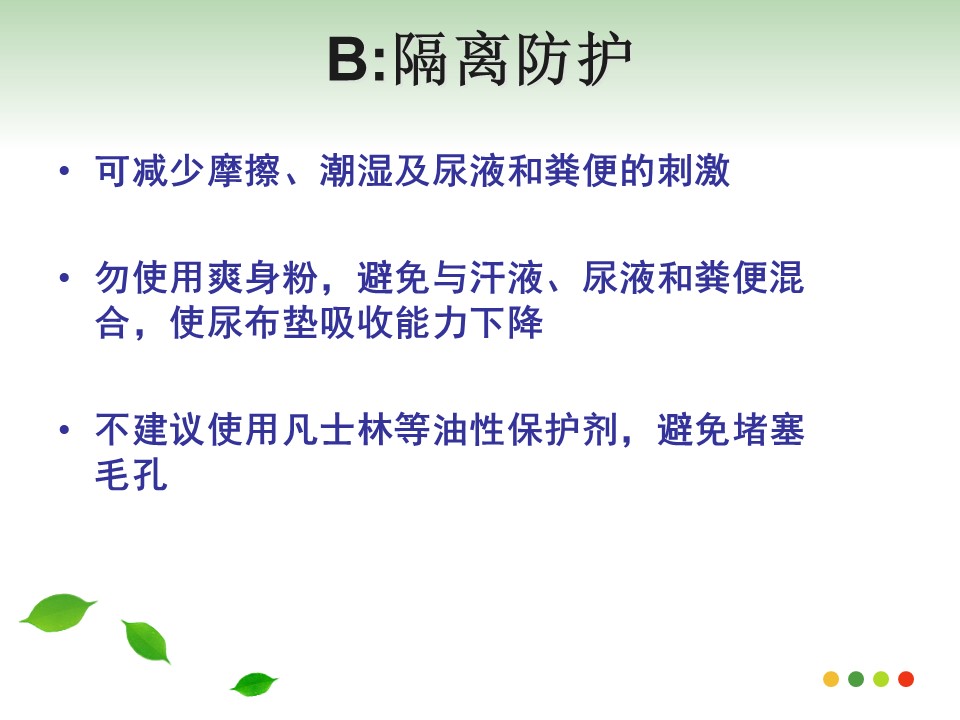 B:隔离防护

• 可减少摩擦、潮湿及尿液和粪便的刺激

• 勿使用爽身粉，避免与汗液、尿液和粪便混合，使尿布垫吸收能力下降

• 不建议使用凡士林等油性保护剂，避免堵塞毛孔